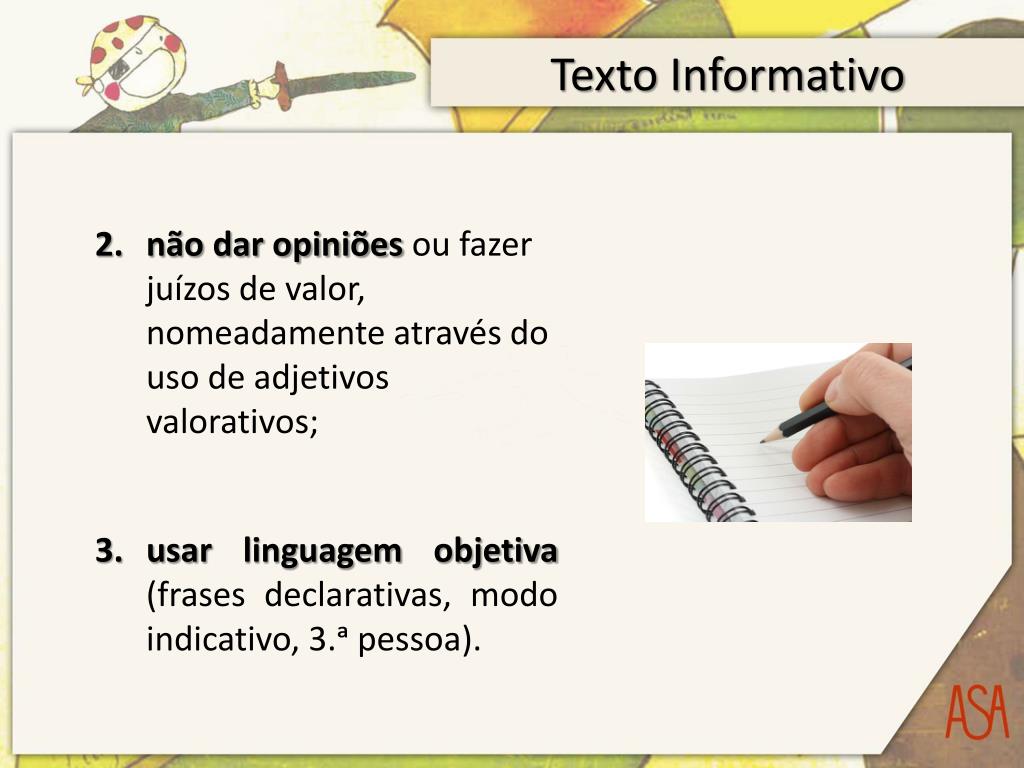 Texto Informativo

2. não dar opiniões ou fazer juízos de valor, nomeadamente através do uso de adjetivos valorativos;

3. usar linguagem objetiva (frases declarativas, modo indicativo, 3.ª pessoa).

ASA